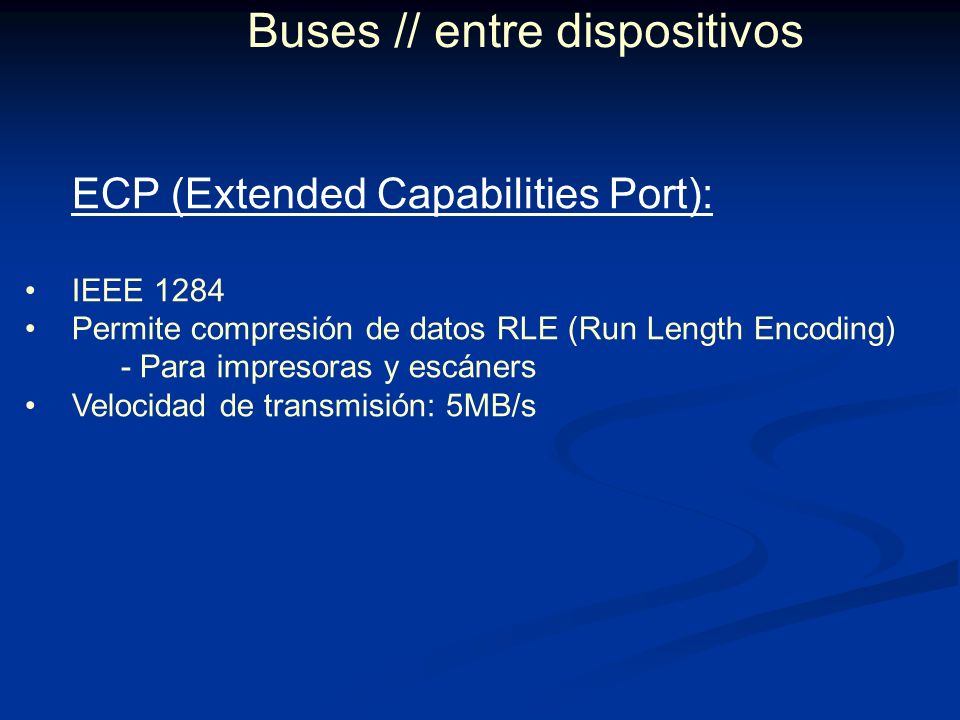 Buses // entre dispositivos

ECP (Extended Capabilities Port):

• IEEE 1284
• Permite compresión de datos RLE (Run Length Encoding)
  - Para impresoras y escáners
• Velocidad de transmisión: 5MB/s